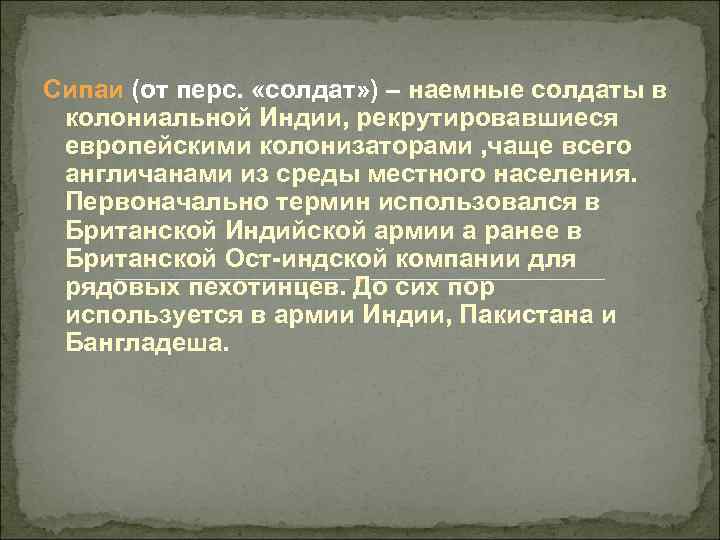 Сипаи (от перс. «солдат») – наемные солдаты в колониальной Индии, рекрутировавшиеся европейскими колонизаторами ,чаще всего англичанами из среды местного населения. Первоначально термин использовался в Британской Индийской армии а ранее в Британской Ост-индской компании для рядовых пехотинцев. До сих пор используется в армии Индии, Пакистана и Бангладеша.